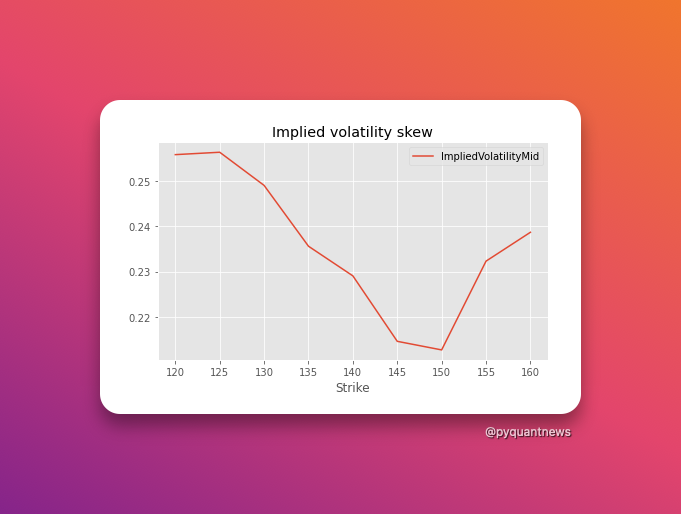 Implied volatility skew

ImpliedVolatilityMid

0.25
0.24
0.23
0.22

120 125 130 135 140 145 150 155 160

Strike

@pyquantnews